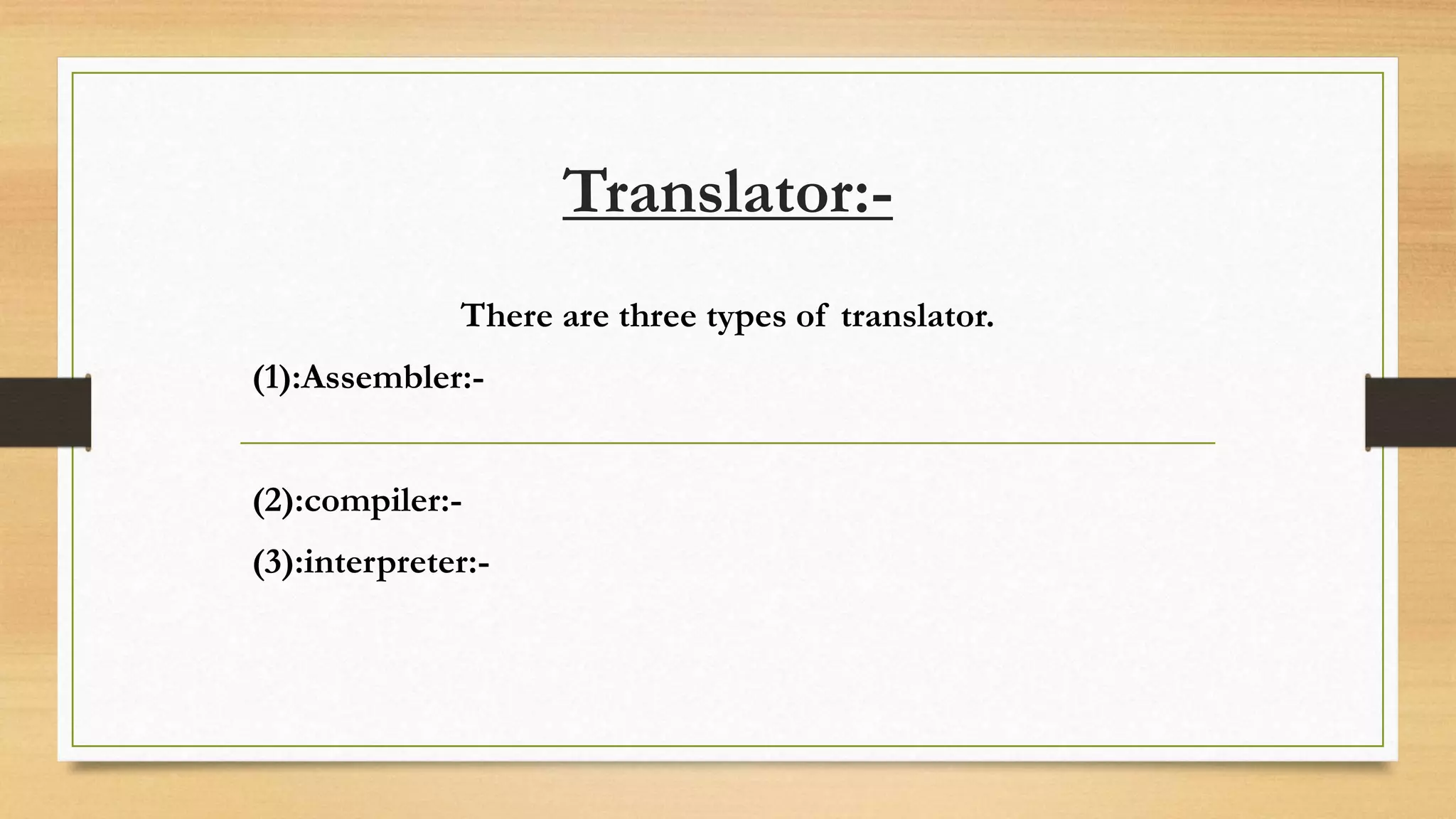 Translator:-

There are three types of translator.

(1):Assembler:-

(2):compiler:-

(3):interpreter:-